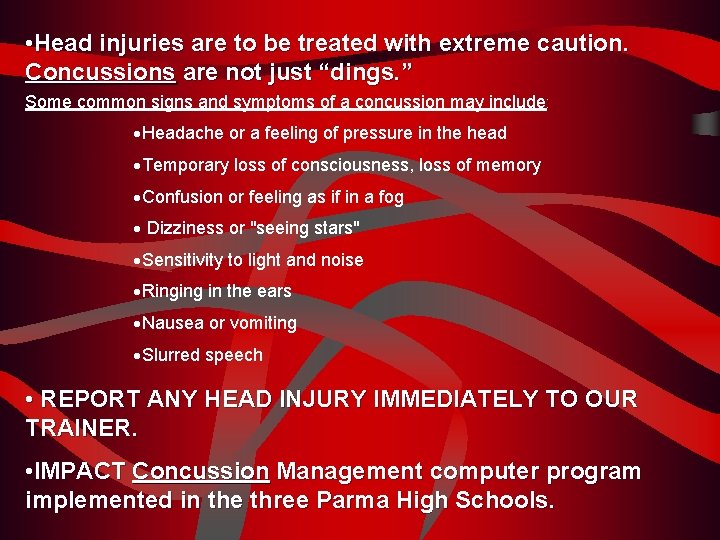 •Head injuries are to be treated with extreme caution. Concussions are not just “dings.”

Some common signs and symptoms of a concussion may include:

•Headache or a feeling of pressure in the head

•Temporary loss of consciousness, loss of memory

•Confusion or feeling as if in a fog

• Dizziness or "seeing stars"

•Sensitivity to light and noise

•Ringing in the ears

•Nausea or vomiting

•Slurred speech

• REPORT ANY HEAD INJURY IMMEDIATELY TO OUR TRAINER.

•IMPACT Concussion Management computer program implemented in the three Parma High Schools.